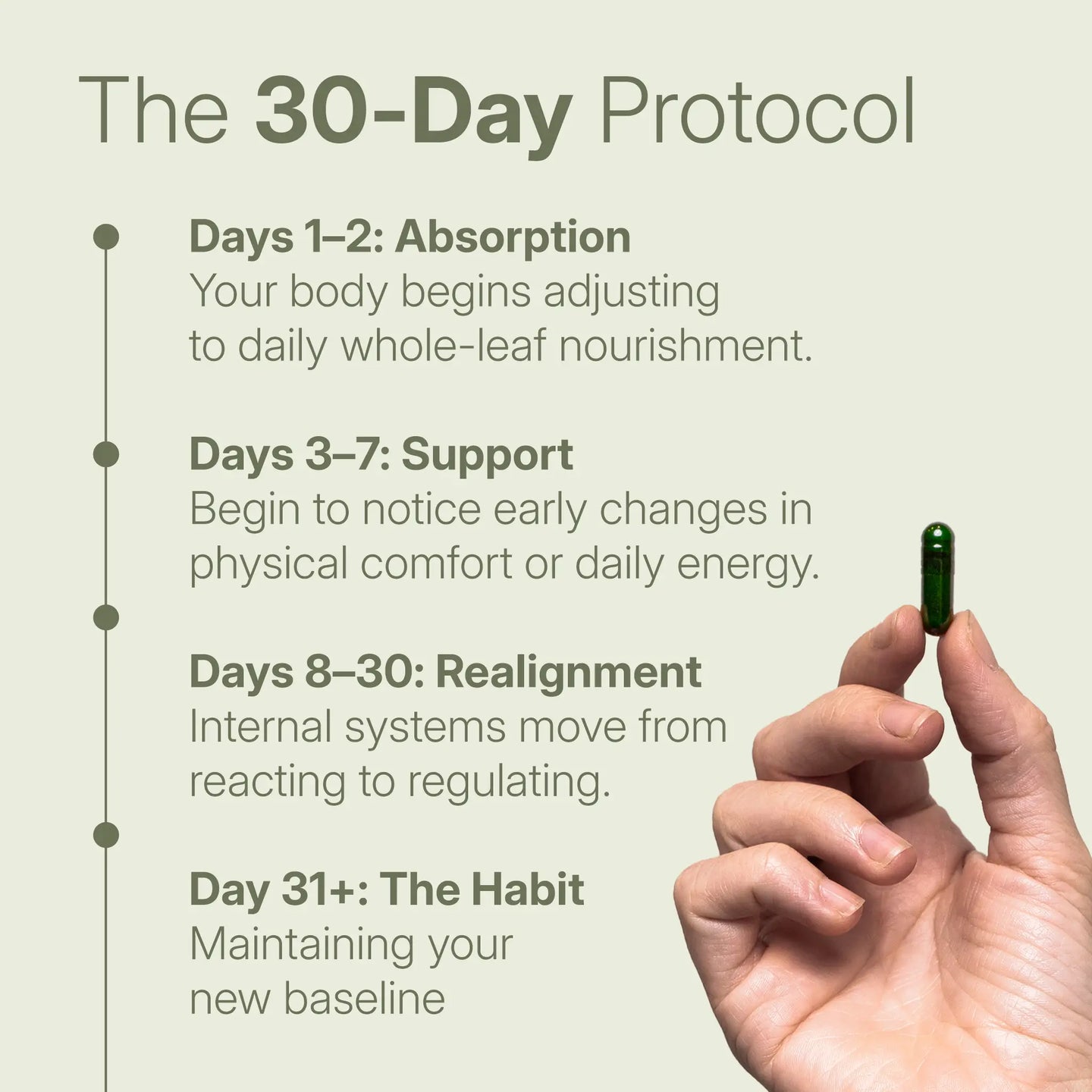 The 30-Day Protocol

Days 1–2: Absorption
Your body begins adjusting to daily whole-leaf nourishment.

Days 3–7: Support
Begin to notice early changes in physical comfort or daily energy.

Days 8–30: Realignment
Internal systems move from reacting to regulating.

Day 31+: The Habit
Maintaining your new baseline